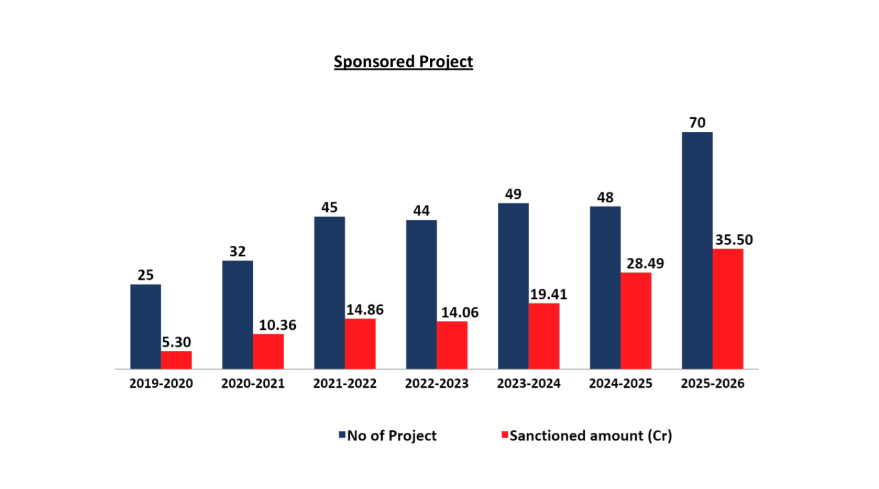 Sponsored Project

25
5.30
32
10.36
45
14.86
44
14.06
49
19.41
48
28.49
70
35.50

2019-2020 2020-2021 2021-2022 2022-2023 2023-2024 2024-2025 2025-2026

No of Project
Sanctioned amount (Cr)